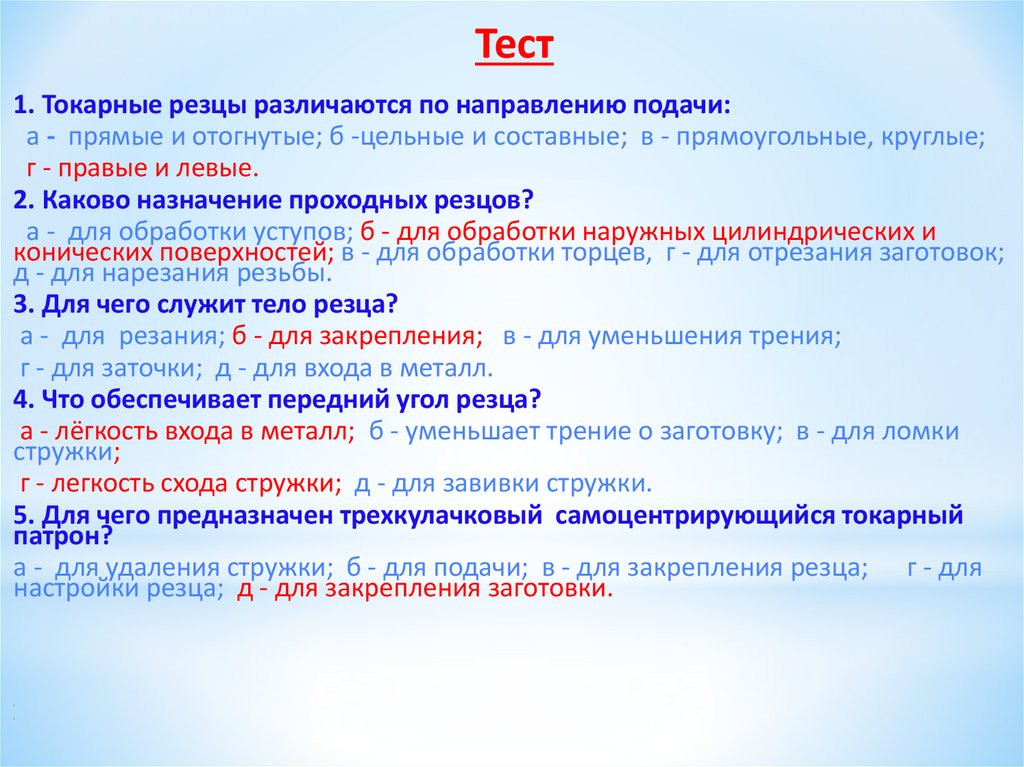 Тест

1. Токарные резцы различаются по направлению подачи:
а - прямые и отогнутые; б -цельные и составные; в - прямоугольные, круглые;
г - правые и левые.

2. Каково назначение проходных резцов?
а - для обработки уступов; б - для обработки наружных цилиндрических и конических поверхностей; в - для обработки торцев, г - для отрезания заготовок; д - для нарезания резьбы.

3. Для чего служит тело резца?
а - для резания; б - для закрепления; в - для уменьшения трения;
г - для заточки; д - для входа в металл.

4. Что обеспечивает передний угол резца?
а - лёгкость входа в металл; б - уменьшает трение о заготовку; в - для ломки стружки;
г - легкость схода стружки; д - для завивки стружки.

5. Для чего предназначен трехкулачковый самоцентрирующийся токарный патрон?
а - для удаления стружки; б - для подачи; в - для закрепления резца; г - для настройки резца; д - для закрепления заготовки.